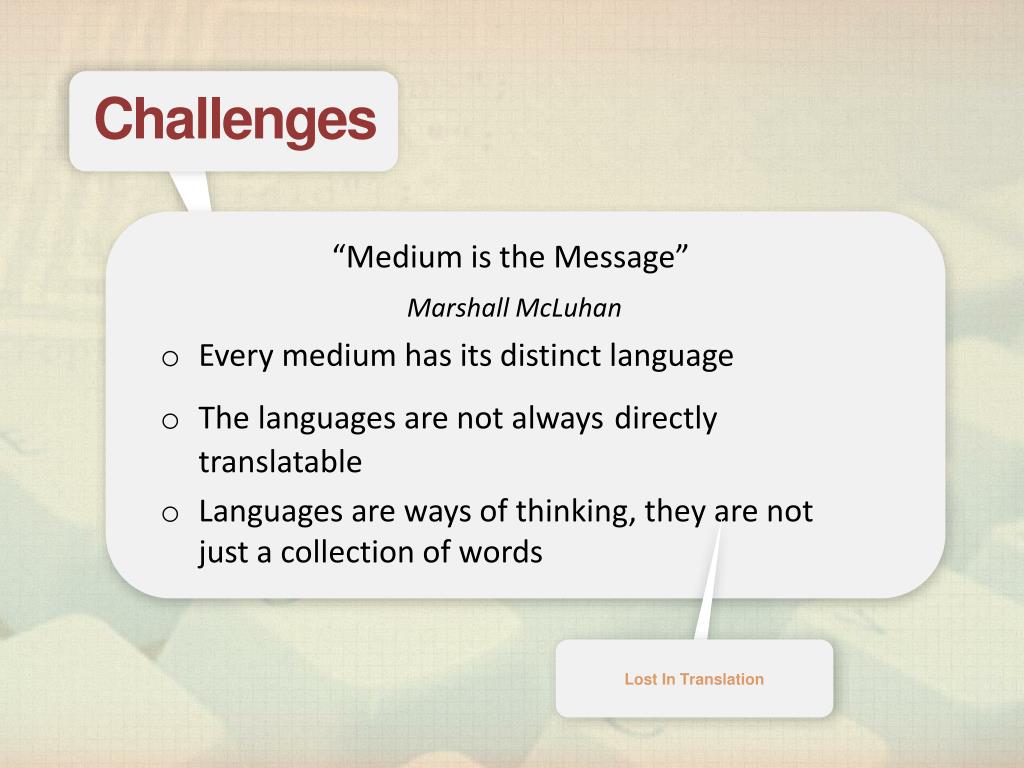 Challenges

“Medium is the Message”

Marshall McLuhan

o Every medium has its distinct language

o The languages are not always directly translatable

o Languages are ways of thinking, they are not just a collection of words

Lost In Translation